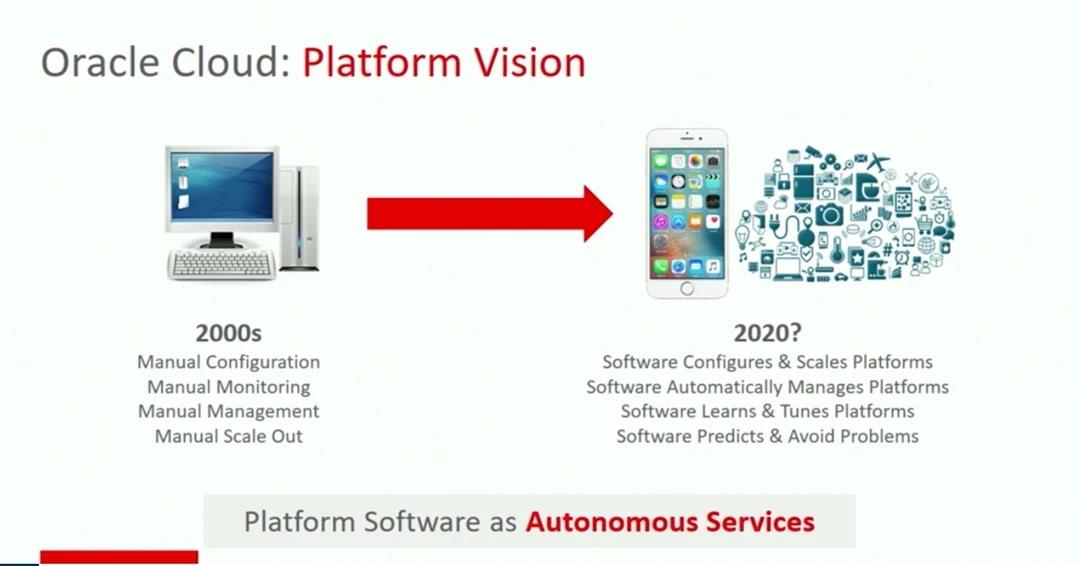 Oracle Cloud: Platform Vision

2000s
Manual Configuration
Manual Monitoring
Manual Management
Manual Scale Out

2020?
Software Configures & Scales Platforms
Software Automatically Manages Platforms
Software Learns & Tunes Platforms
Software Predicts & Avoid Problems

Platform Software as Autonomous Services